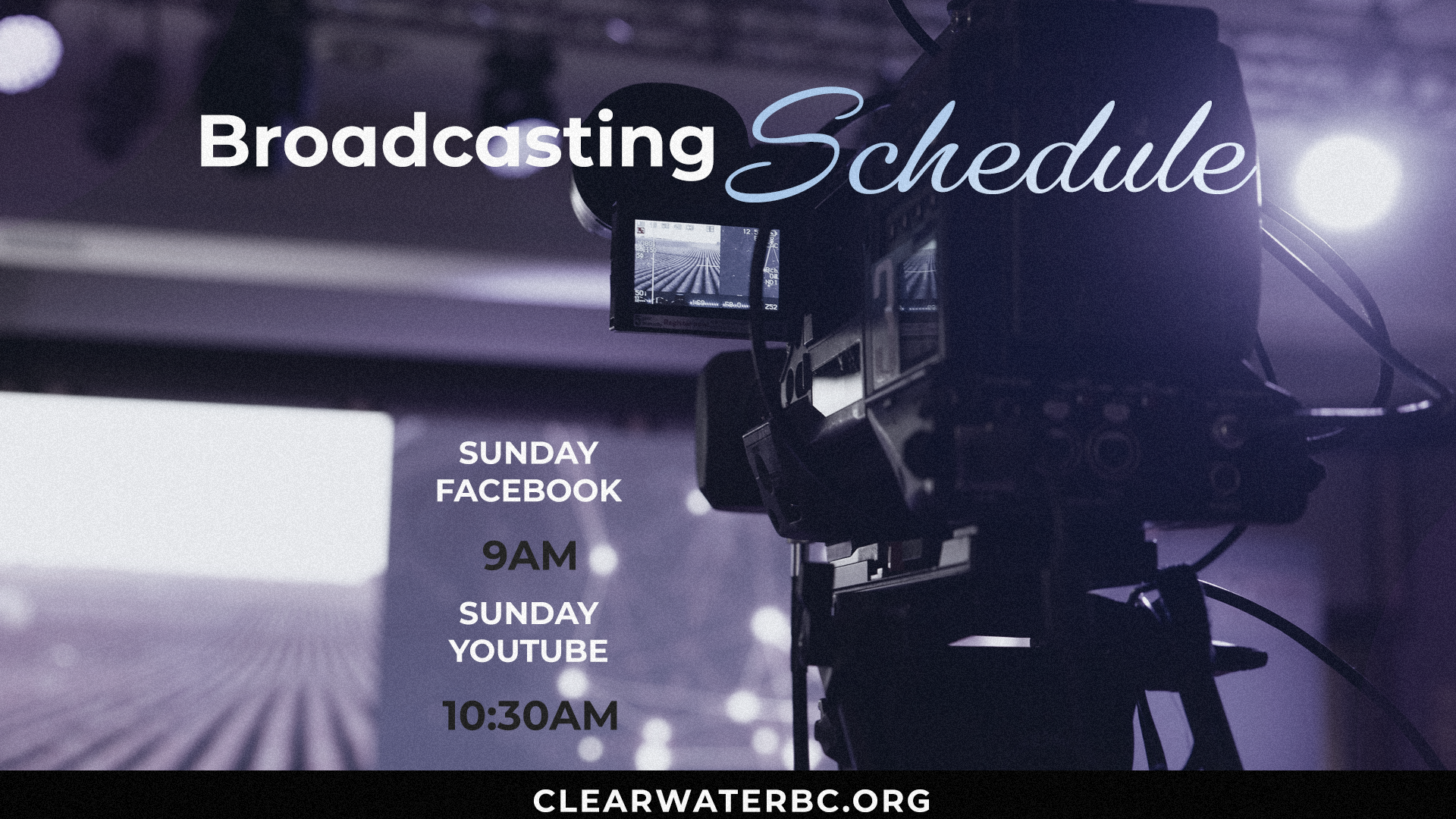 Broadcasting Schedule

SUNDAY
FACEBOOK

9AM

SUNDAY
YOUTUBE

10:30AM

CLEARWATERBC.ORG